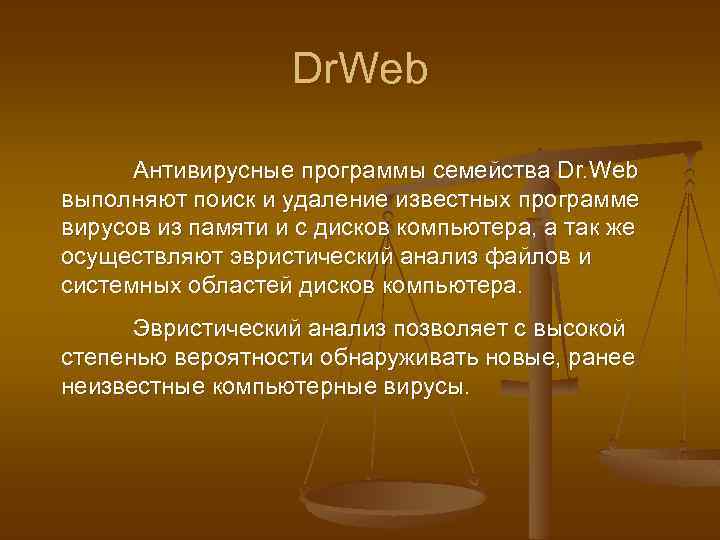 DrWeb

Антивирусные программы семейства Dr.Web выполняют поиск и удаление известных программе вирусов из памяти и с дисков компьютера, а так же осуществляют эвристический анализ файлов и системных областей дисков компьютера.

Эвристический анализ позволяет с высокой степенью вероятности обнаруживать новые, ранее неизвестные компьютерные вирусы.